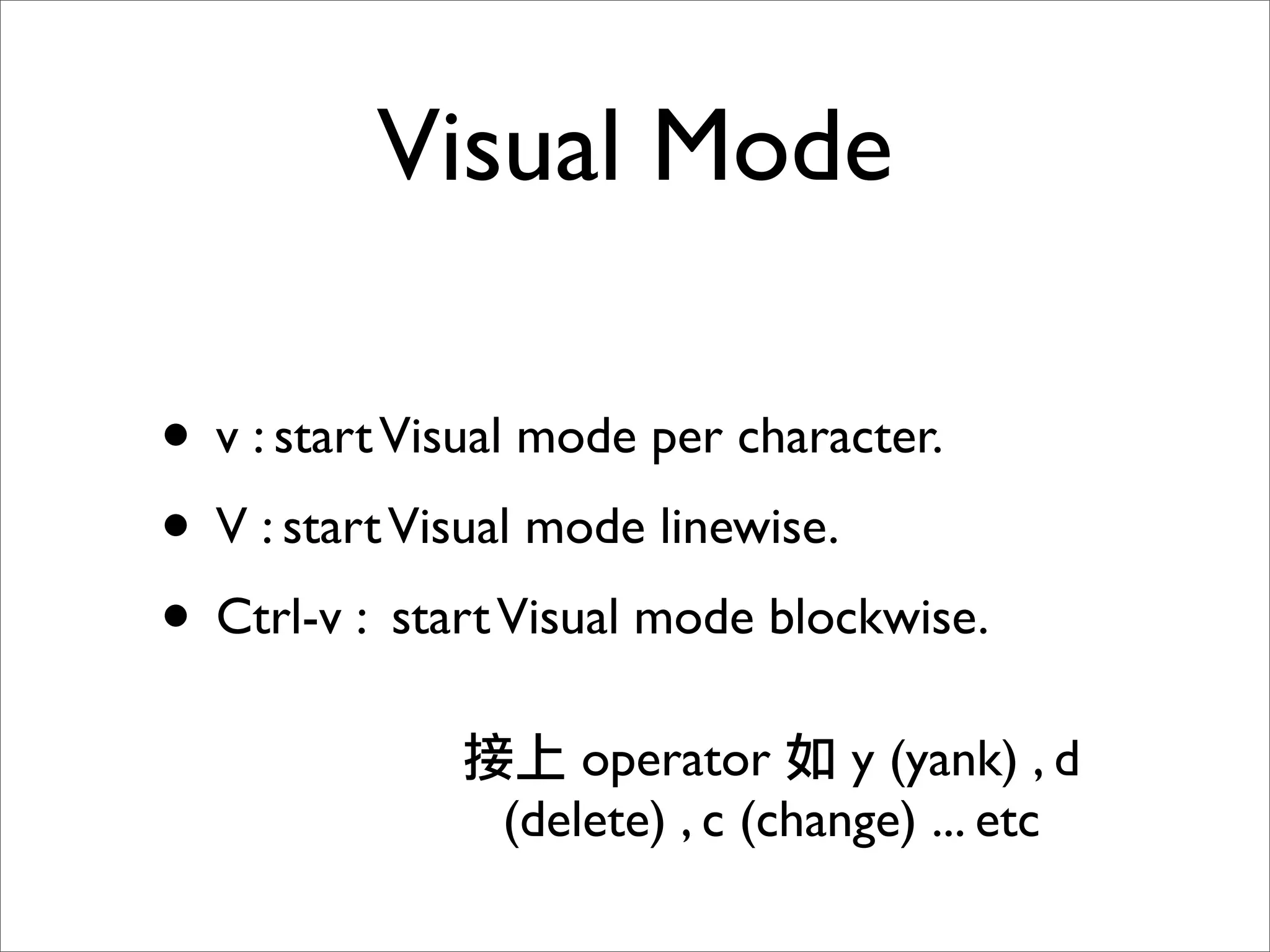 Visual Mode

• v : start Visual mode per character.

• V : start Visual mode linewise.

• Ctrl-v : start Visual mode blockwise.

接上 operator 如 y (yank) , d (delete) , c (change) ... etc